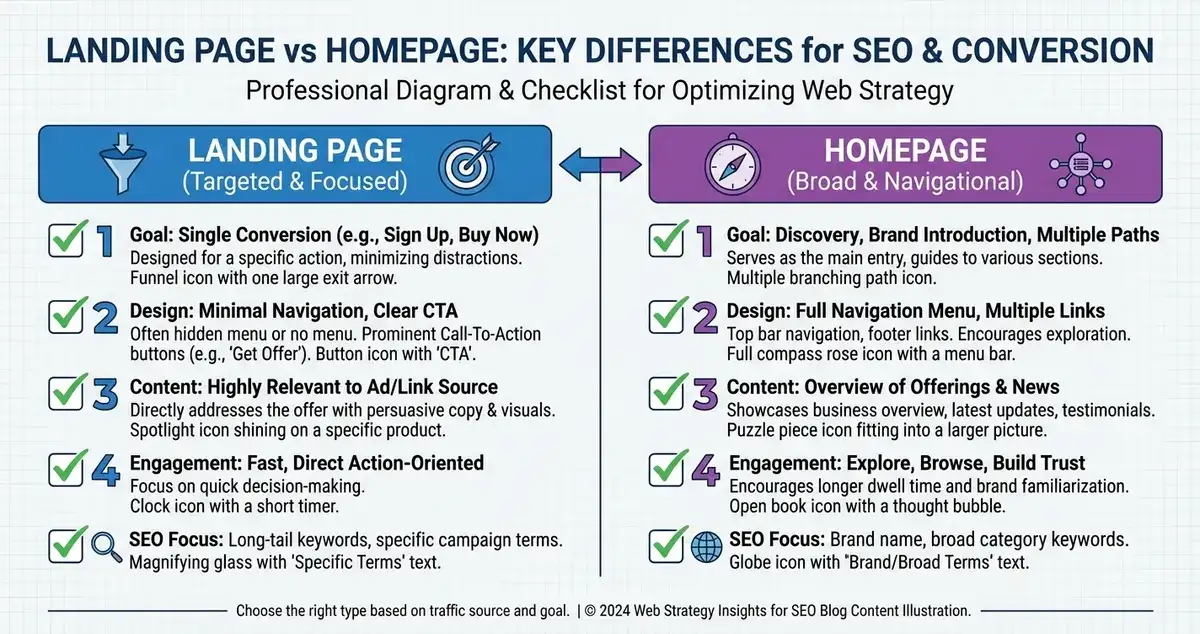 LANDING PAGE vs HOMEPAGE: KEY DIFFERENCES for SEO & CONVERSION

Professional Diagram & Checklist for Optimizing Web Strategy

LANDING PAGE
(Targeted & Focused)

1 Goal: Single Conversion (e.g., Sign Up, Buy Now)
Designed for a specific action, minimizing distractions. Funnel icon with one large exit arrow.

2 Design: Minimal Navigation, Clear CTA
Often hidden menu or no menu. Prominent Call-To-Action buttons (e.g., 'Get Offer'). Button icon with 'CTA'.

3 Content: Highly Relevant to Ad/Link Source
Directly addresses the offer with persuasive copy & visuals. Spotlight icon shining on a specific product.

4 Engagement: Fast, Direct Action-Oriented
Focus on quick decision-making. Clock icon with a short timer.

SEO Focus: Long-tail keywords, specific campaign terms. Magnifying glass with 'Specific Terms' text.

HOMEPAGE
(Broad & Navigational)

1 Goal: Discovery, Brand Introduction, Multiple Paths
Serves as the main entry, guides to various sections. Multiple branching path icon.

2 Design: Full Navigation Menu, Multiple Links
Top bar navigation, footer links. Encourages exploration. Full compass rose icon with a menu bar.

3 Content: Overview of Offerings & News
Showcases business overview, latest updates, testimonials. Puzzle piece icon fitting into a larger picture.

4 Engagement: Explore, Browse, Build Trust
Encourages longer dwell time and brand familiarization. Open book icon with a thought bubble.

SEO Focus: Brand name, broad category keywords. Globe icon with "Brand/Broad Terms" text.

Choose the right type based on traffic source and goal. | © 2024 Web Strategy Insights for SEO Blog Content Illustration.